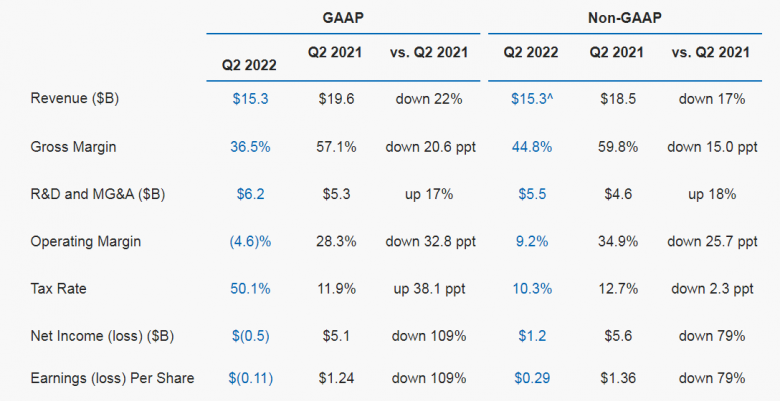 |  | GAAP |  |  | Non-GAAP |  |  |
|---|---|---|---|---|---|---|
|  | Q2 2022 | Q2 2021 | vs. Q2 2021 | Q2 2022 | Q2 2021 | vs. Q2 2021 |
| Revenue ($B) | $15.3 | $19.6 | down 22% | $15.3^ | $18.5 | down 17% |
| Gross Margin | 36.5% | 57.1% | down 20.6 ppt | 44.8% | 59.8% | down 15.0 ppt |
| R&D and MG&A ($B) | $6.2 | $5.3 | up 17% | $5.5 | $4.6 | up 18% |
| Operating Margin | (4.6)% | 28.3% | down 32.8 ppt | 9.2% | 34.9% | down 25.7 ppt |
| Tax Rate | 50.1% | 11.9% | up 38.1 ppt | 10.3% | 12.7% | down 2.3 ppt |
| Net Income (loss) ($B) | $(0.5) | $5.1 | down 109% | $1.2 | $5.6 | down 79% |
| Earnings (loss) Per Share | $(0.11) | $1.24 | down 109% | $0.29 | $1.36 | down 79% |